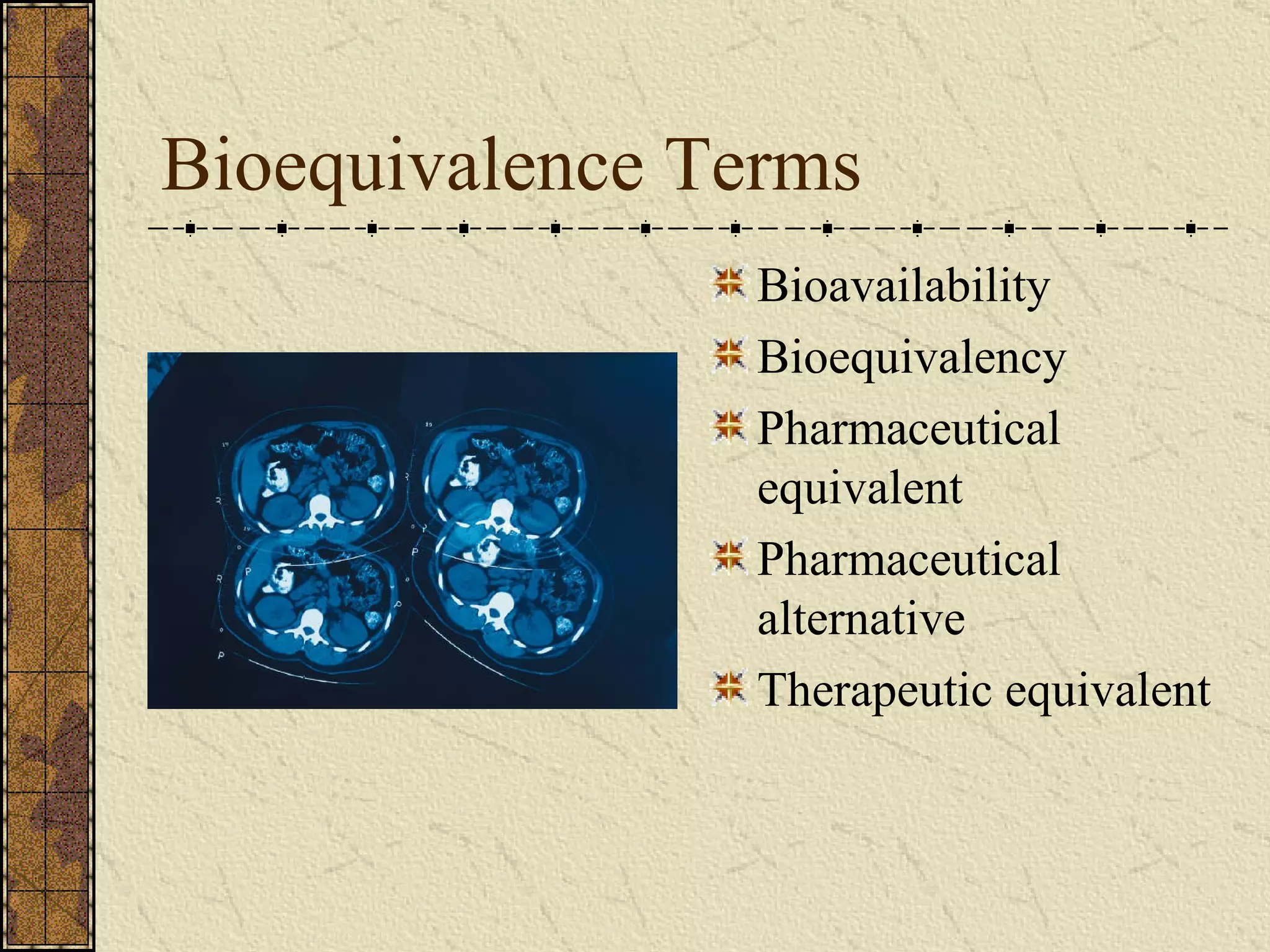 Bioequivalence Terms

Bioavailability

Bioequivalency

Pharmaceutical equivalent

Pharmaceutical alternative

Therapeutic equivalent